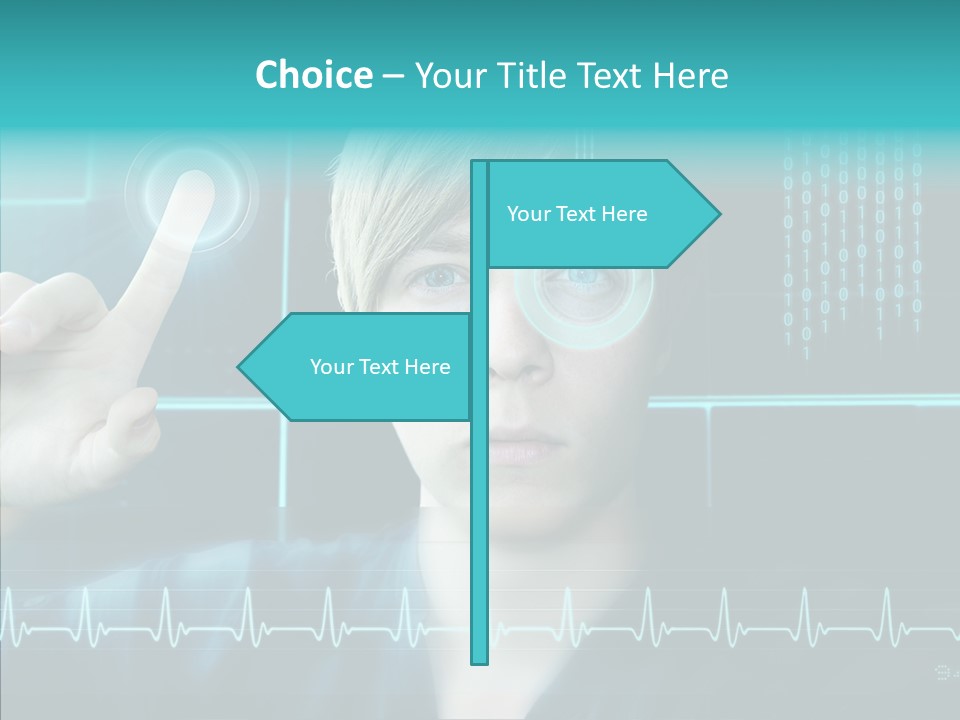 Choice – Your Title Text Here

Your Text Here

Your Text Here